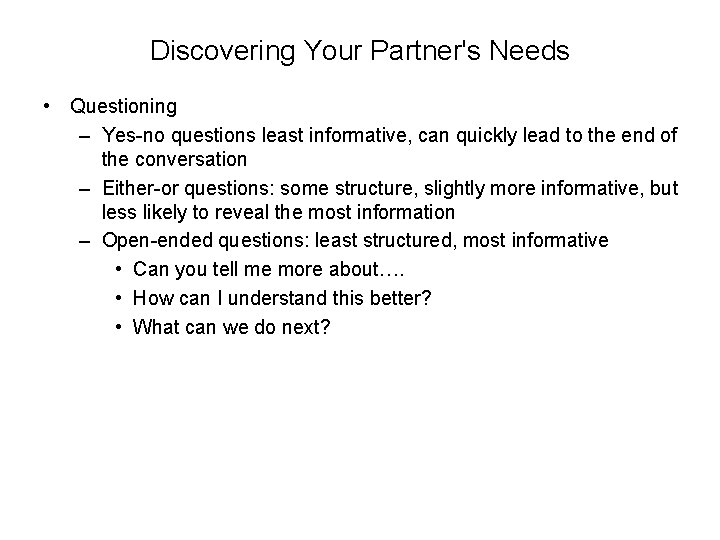 Discovering Your Partner's Needs

• Questioning
 – Yes-no questions least informative, can quickly lead to the end of the conversation
 – Either-or questions: some structure, slightly more informative, but less likely to reveal the most information
 – Open-ended questions: least structured, most informative
  • Can you tell me more about….
  • How can I understand this better?
  • What can we do next?